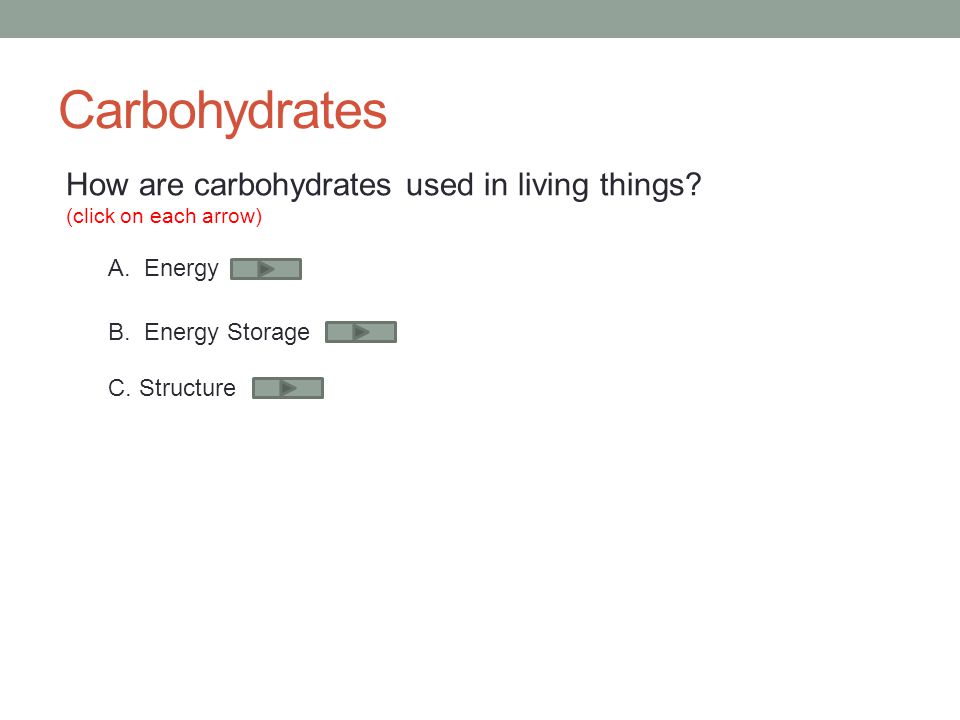 Carbohydrates

How are carbohydrates used in living things?
(click on each arrow)

A. Energy

B. Energy Storage

C. Structure